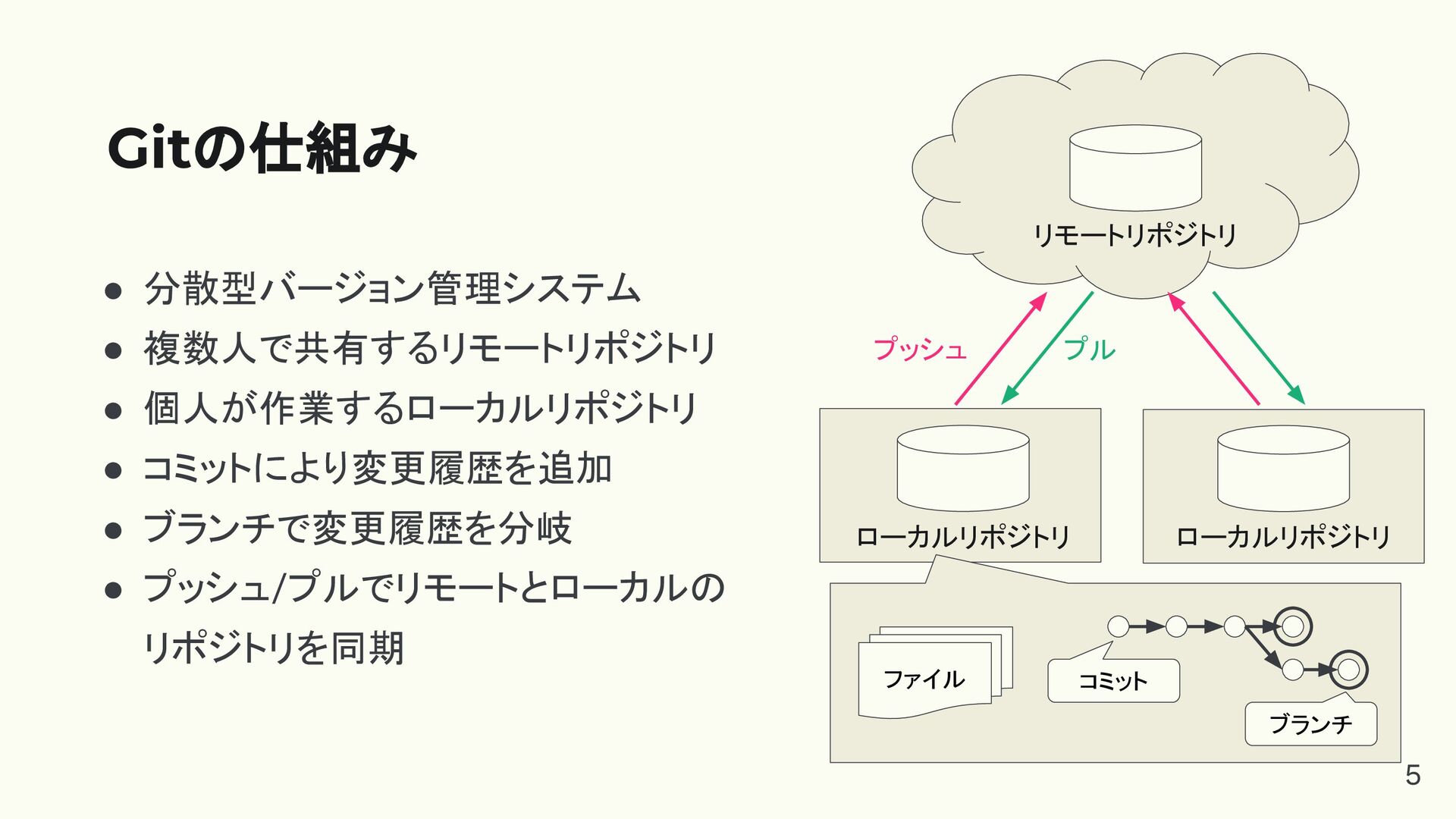 Gitの仕組み

● 分散型バージョン管理システム
● 複数人で共有するリモートリポジトリ
● 個人が作業するローカルリポジトリ
● コミットにより変更履歴を追加
● ブランチで変更履歴を分岐
● プッシュ/プルでリモートとローカルのリポジトリを同期

リモートリポジトリ

プッシュ

プル

ローカルリポジトリ

ローカルリポジトリ

ファイル

コミット

ブランチ

5